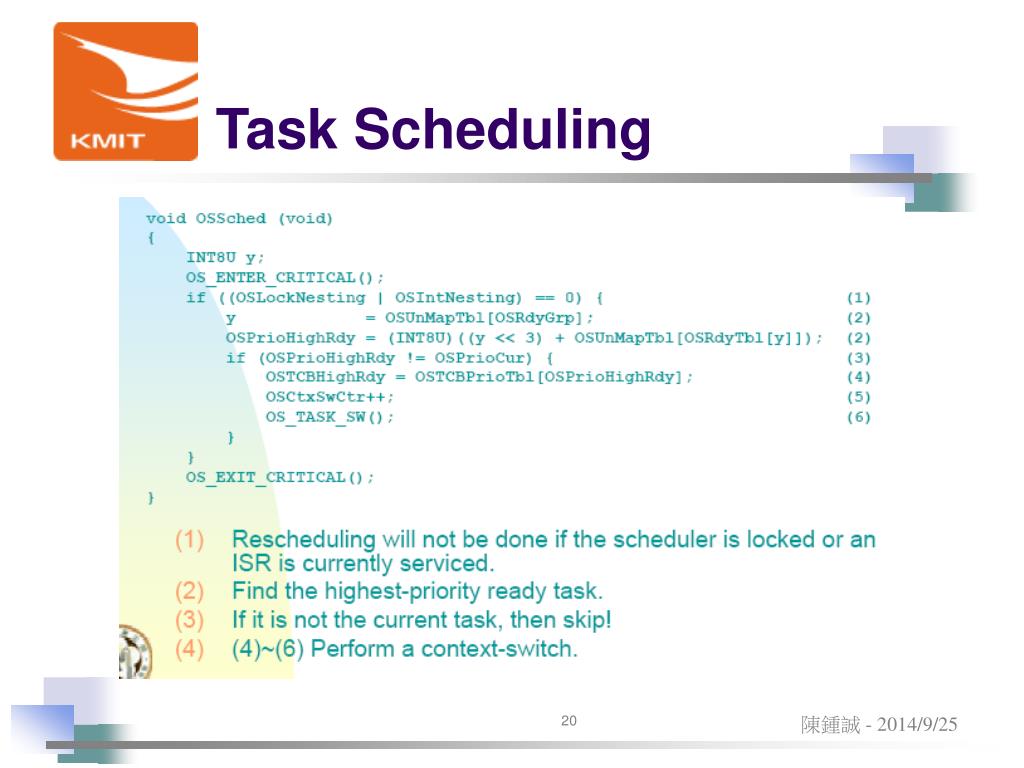 KMIT

Task Scheduling

void OSSched (void)
{
    INT8U y;
    OS_ENTER_CRITICAL();
    if ((OSLockNesting | OSIntNesting) == 0) {                    (1)
        y            = OSUnMapTbl[OSRdyGrp];                      (2)
        OSPrioHighRdy = (INT8U)((y << 3) + OSUnMapTbl[OSRdyTbl[y]]);  (2)
        if (OSPrioHighRdy != OSPrioCur) {                         (3)
            OSTCBHighRdy = OSTCBPrioTbl[OSPrioHighRdy];           (4)
            OSCtxSwCtr++;                                         (5)
            OS_TASK_SW();                                         (6)
        }
    }
    OS_EXIT_CRITICAL();
}

(1) Rescheduling will not be done if the scheduler is locked or an ISR is currently serviced.
(2) Find the highest-priority ready task.
(3) If it is not the current task, then skip!
(4) (4)~(6) Perform a context-switch.

20

陳鍾誠 - 2014/9/25